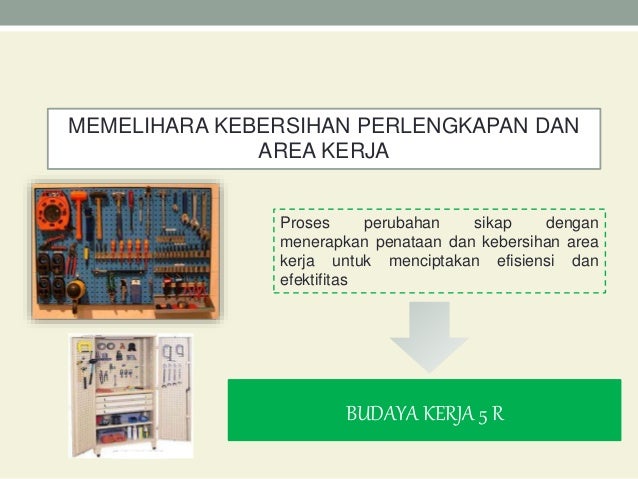 MEMELIHARA KEBERSIHAN PERLENGKAPAN DAN AREA KERJA

Proses perubahan sikap dengan menerapkan penataan dan kebersihan area kerja untuk menciptakan efisiensi dan efektifitas

BUDAYA KERJA 5 R